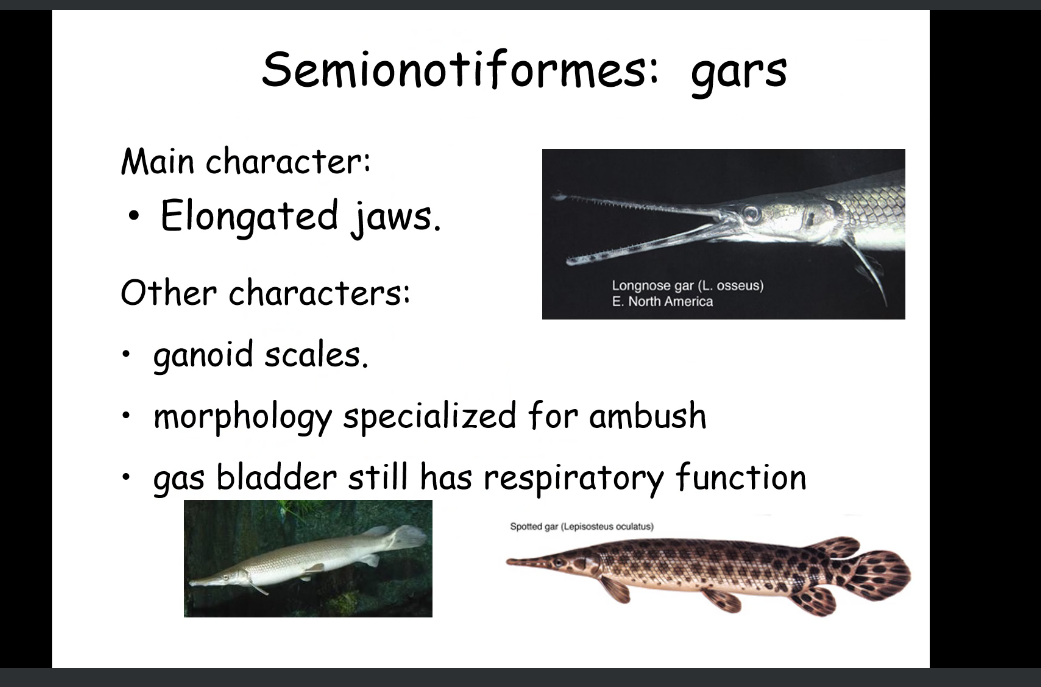 Semionotiformes: gars

Main character:

• Elongated jaws.

Longnose gar (L. osseus)
E. North America

Other characters:

• ganoid scales.

• morphology specialized for ambush

• gas bladder still has respiratory function

Spotted gar (Lepisosteus oculatus)